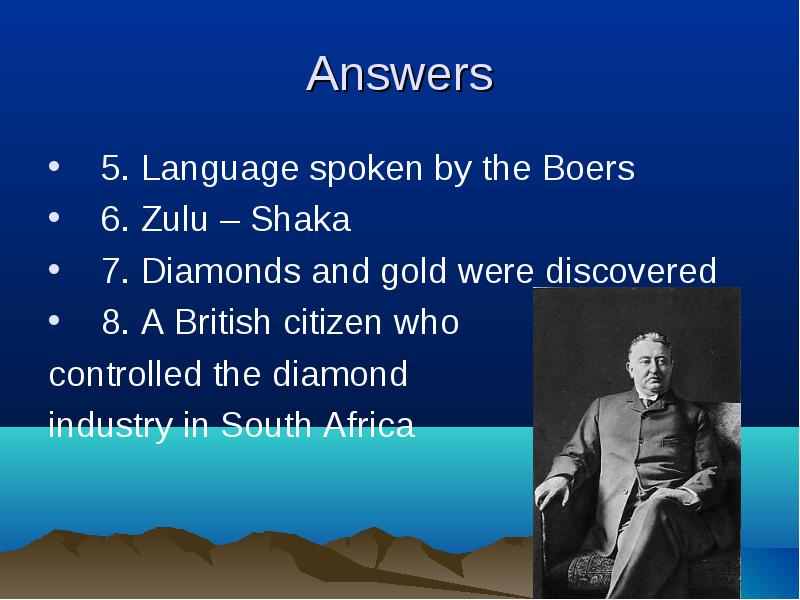 Answers

• 5. Language spoken by the Boers
• 6. Zulu – Shaka
• 7. Diamonds and gold were discovered
• 8. A British citizen who controlled the diamond industry in South Africa